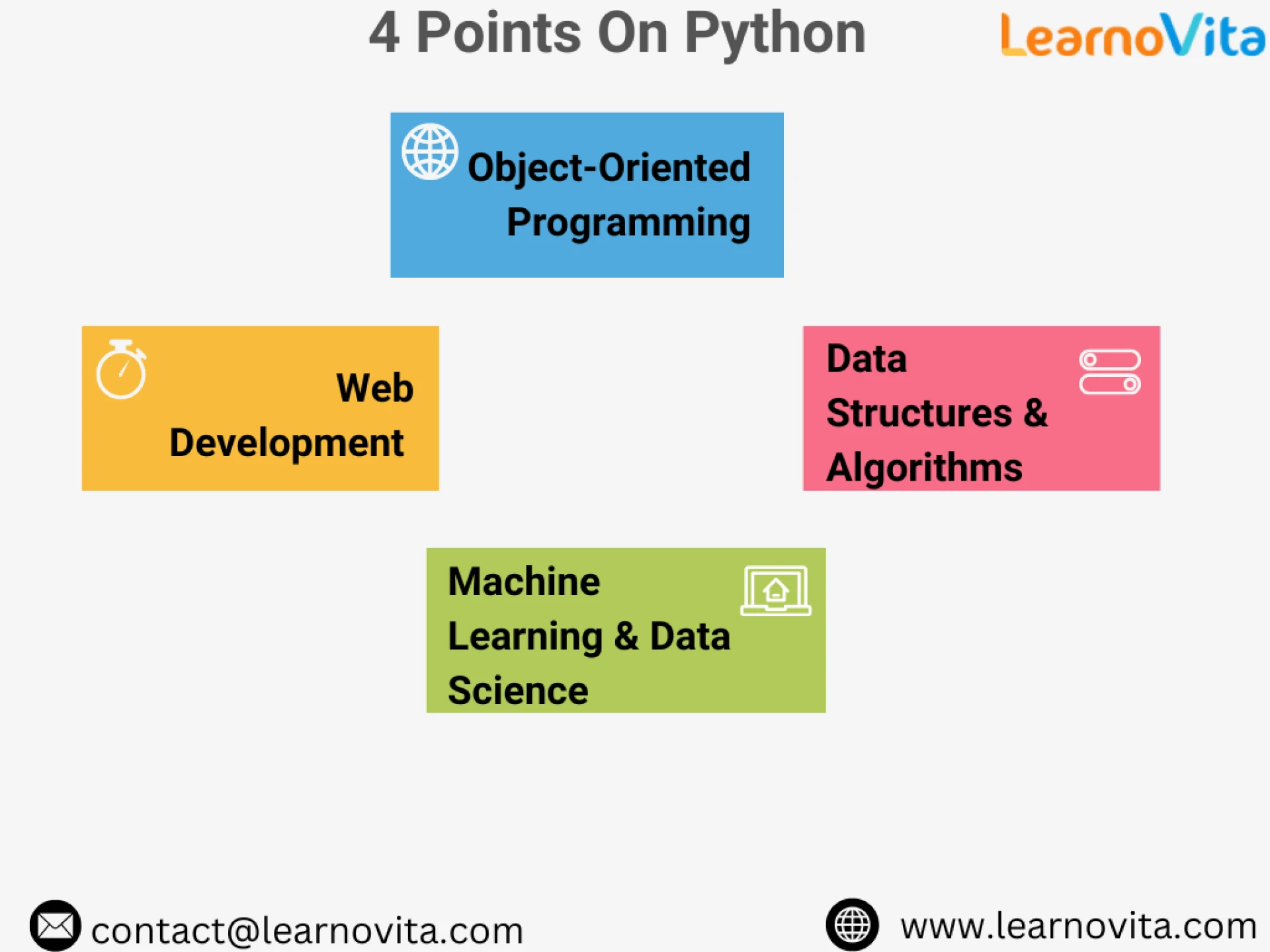 4 Points On Python

LearnoVita

Object-Oriented Programming

Web Development

Data Structures & Algorithms

Machine Learning & Data Science

contact@learnovita.com

www.learnovita.com